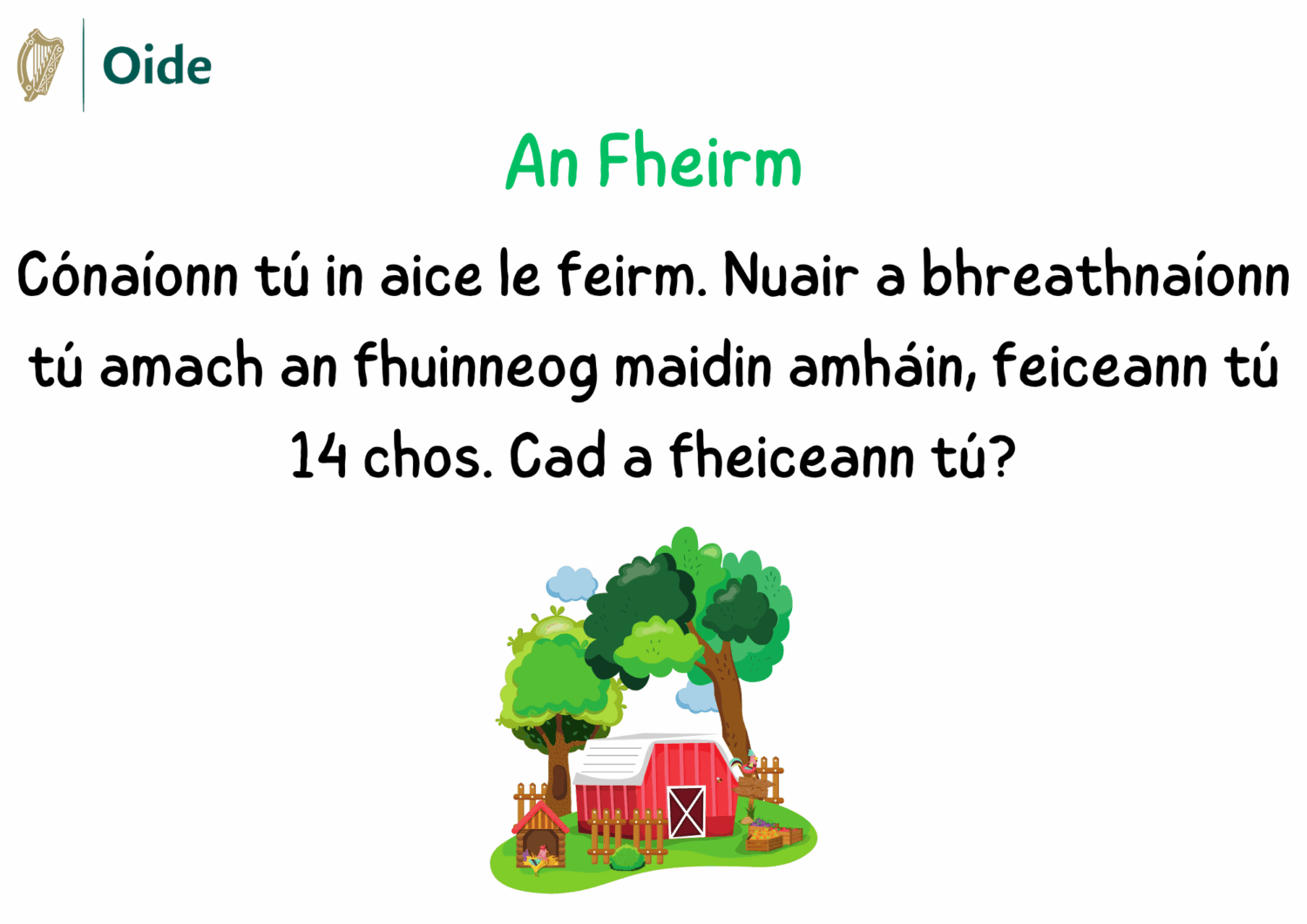 Oide

An Fheirm

Cónaíonn tú in aice le feirm. Nuair a bhreathnaíonn tú amach an fhuinneog maidin amháin, feiceann tú 14 chos. Cad a fheiceann tú?